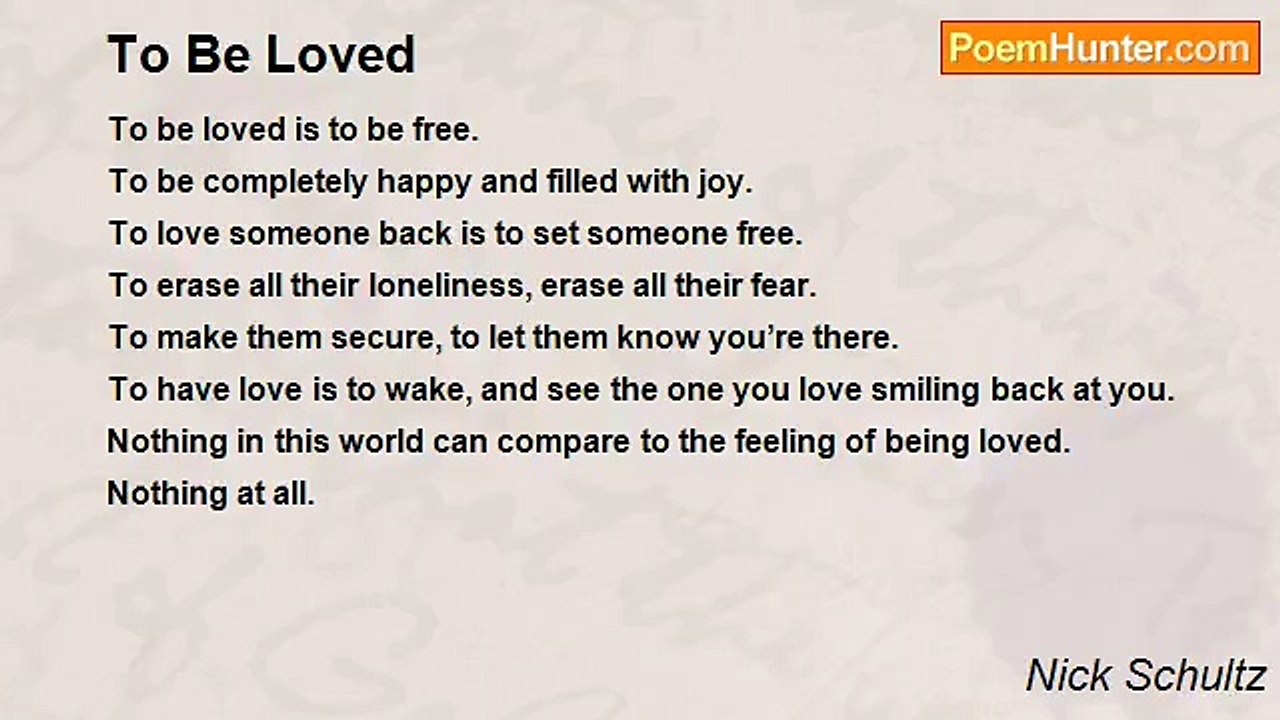 To Be Loved

PoemHunter.com

To be loved is to be free.
To be completely happy and filled with joy.
To love someone back is to set someone free.
To erase all their loneliness, erase all their fear.
To make them secure, to let them know you're there.
To have love is to wake, and see the one you love smiling back at you.
Nothing in this world can compare to the feeling of being loved.
Nothing at all.

Nick Schultz